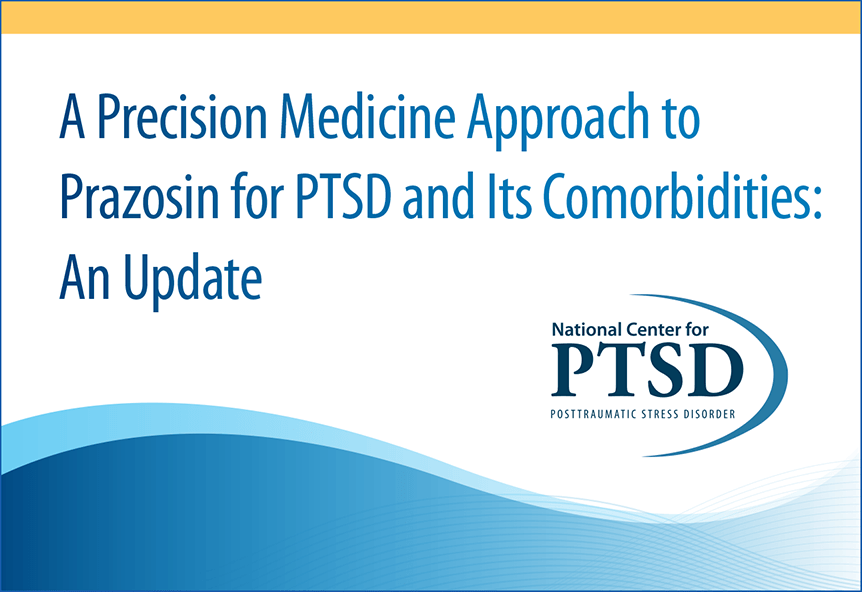 A Precision Medicine Approach to Prazosin for PTSD and Its Comorbidities: An Update

National Center for
PTSD
POSTTRAUMATIC STRESS DISORDER